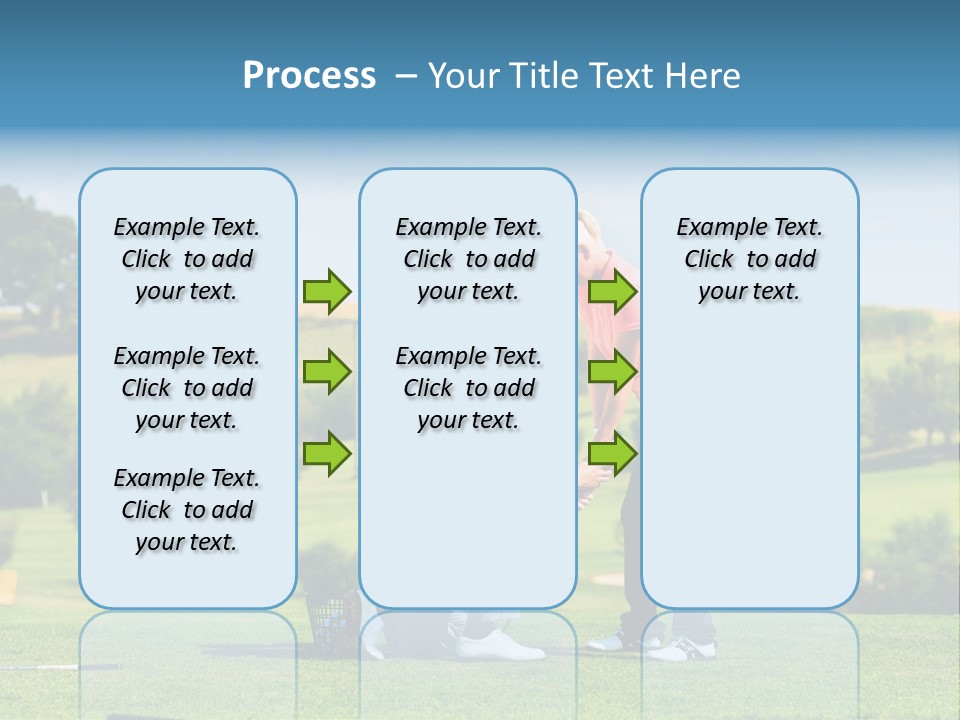 Process – Your Title Text Here

Example Text. Click to add your text.

Example Text. Click to add your text.

Example Text. Click to add your text.

Example Text. Click to add your text.

Example Text. Click to add your text.

Example Text. Click to add your text.